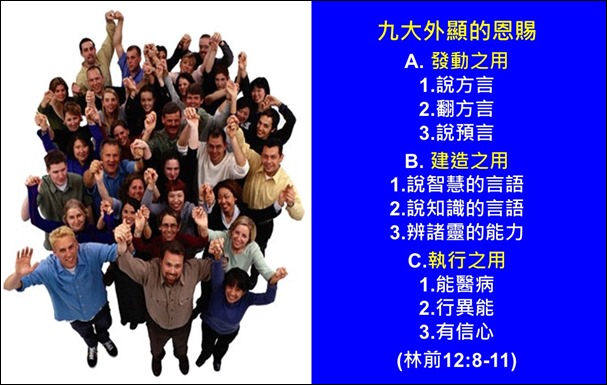 九大外顯的恩賜

A. 發動之用
1.說方言
2.翻方言
3.說預言

B. 建造之用
1.說智慧的言語
2.說知識的言語
3.辨諸靈的能力

C.執行之用
1.能醫病
2.行異能
3.有信心

(林前12:8-11)